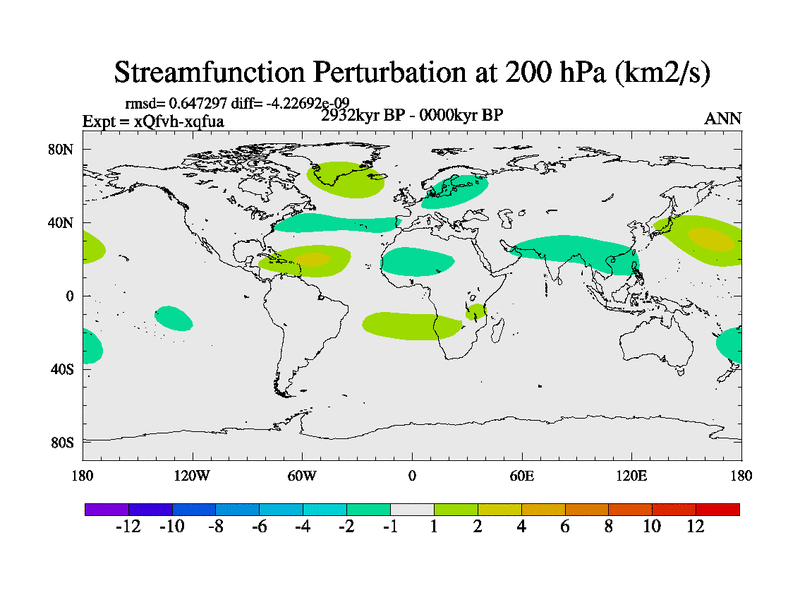 Streamfunction Perturbation at 200 hPa (km2/s)

rmsd= 0.647297 diff= -4.22692e-09
Expt = xQfvh-xqfua
2932kyr BP - 0000kyr BP
ANN

80N
40N
0
40S
80S

180
120W
60W
0
60E
120E
180

-12 -10 -8 -6 -4 -2 -1 1 2 4 6 8 10 12